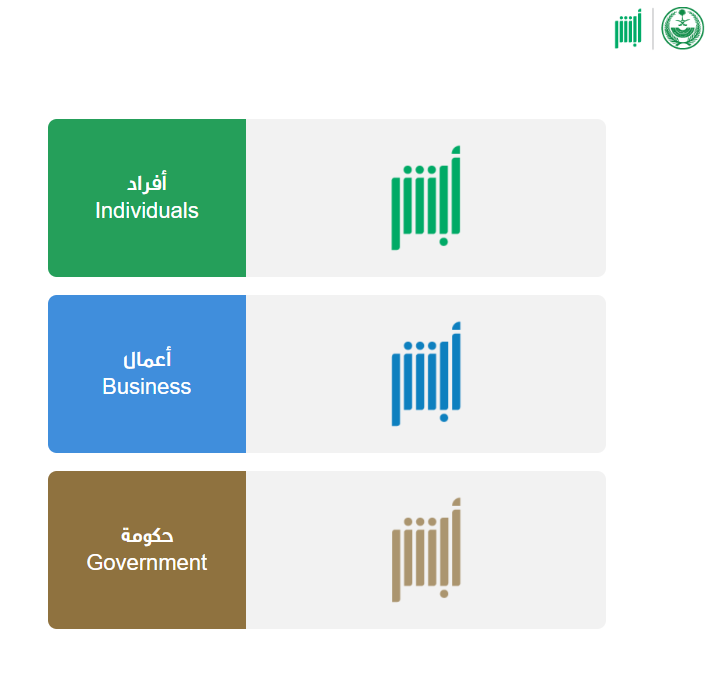 أبشر

أفراد
Individuals

أبشر

أعمال
Business

أبشر

حكومة
Government

أبشر